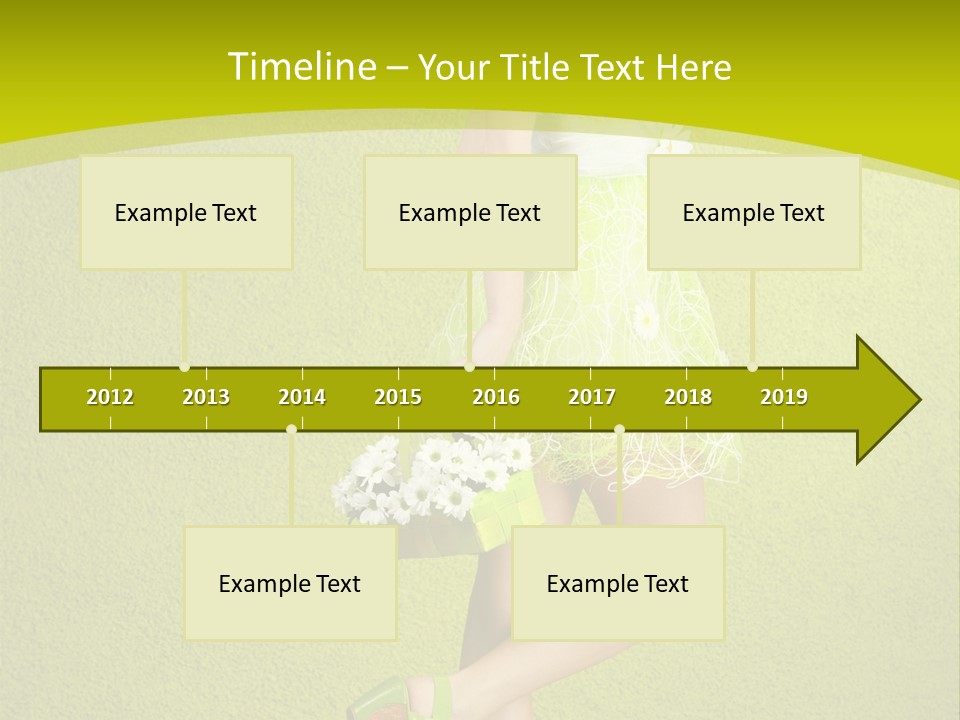 Timeline – Your Title Text Here

Example Text

Example Text

Example Text

2012 2013 2014 2015 2016 2017 2018 2019

Example Text

Example Text